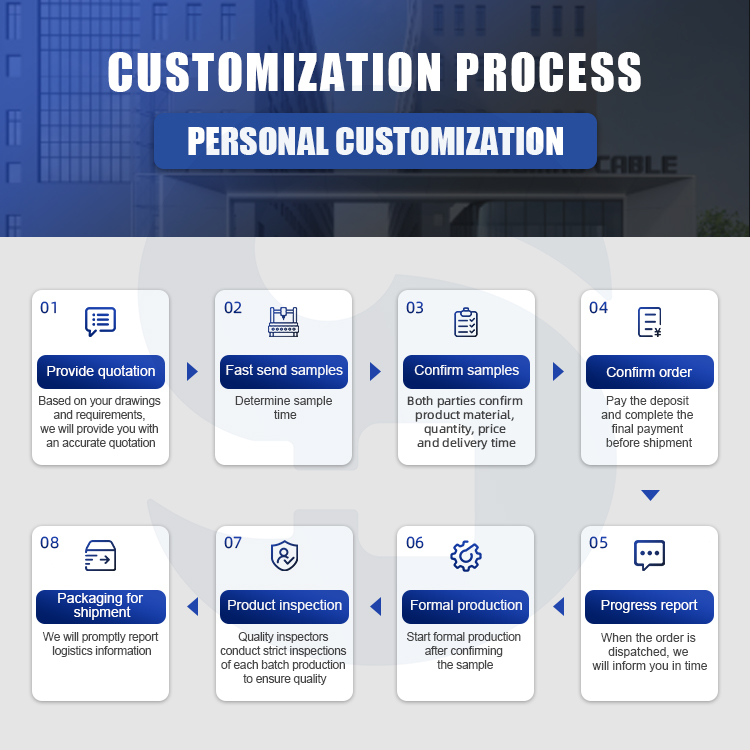 CUSTOMIZATION PROCESS

PERSONAL CUSTOMIZATION

CABLE

01
Provide quotation
Based on your drawings and requirements, we will provide you with an accurate quotation

02
Fast send samples
Determine sample time

03
Confirm samples
Both parties confirm product material, quantity, price and delivery time

04
Confirm order
Pay the deposit and complete the final payment before shipment

05
Progress report
When the order is dispatched, we will inform you in time

06
Formal production
Start formal production after confirming the sample

07
Product inspection
Quality inspectors conduct strict inspections of each batch production to ensure quality

08
Packaging for shipment
We will promptly report logistics information